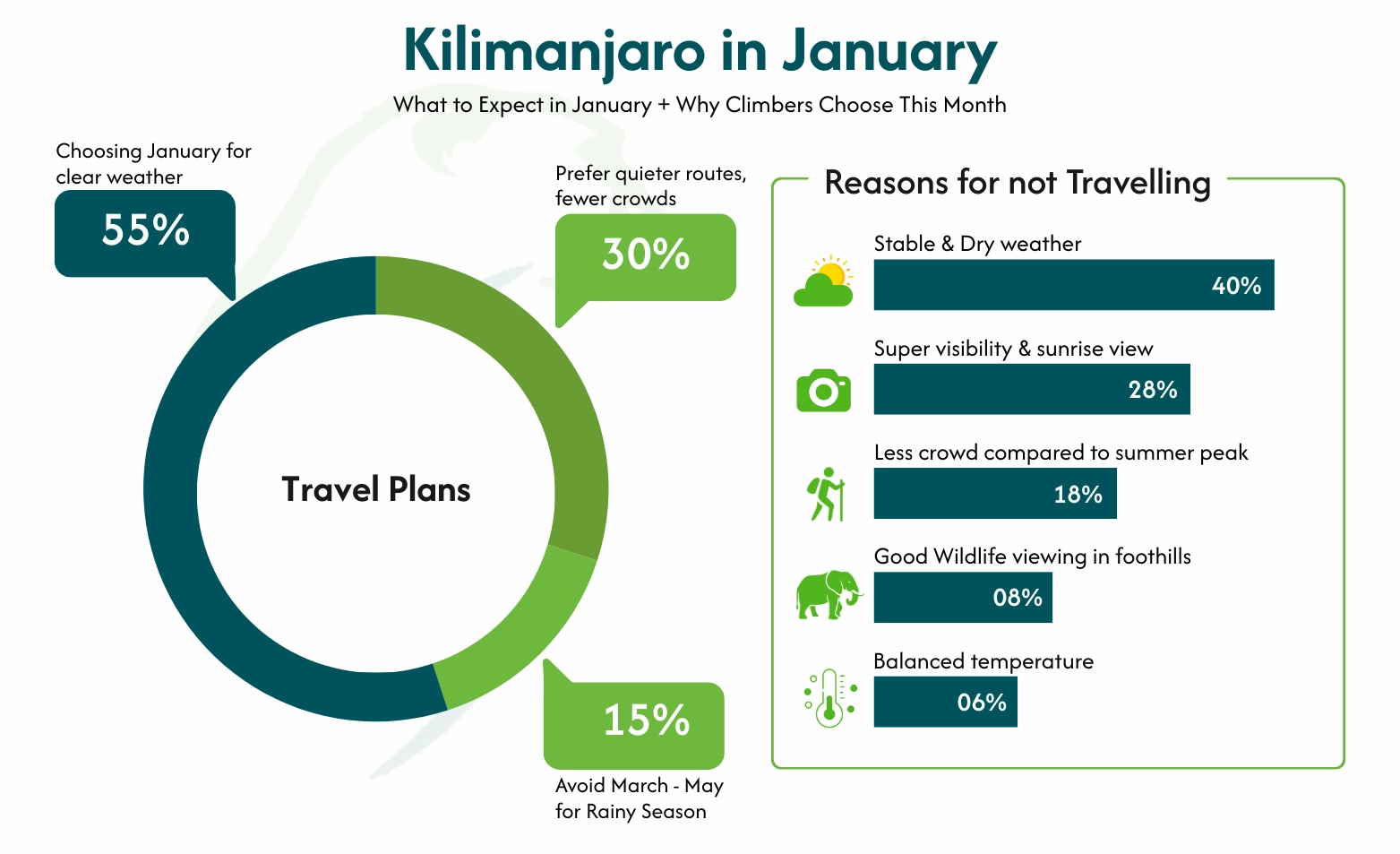 Kilimanjaro in January

What to Expect in January + Why Climbers Choose This Month

Choosing January for clear weather

55%

Prefer quieter routes, fewer crowds

30%

Travel Plans

15%

Avoid March - May for Rainy Season

Reasons for not Travelling

Stable & Dry weather

40%

Super visibility & sunrise view

28%

Less crowd compared to summer peak

18%

Good Wildlife viewing in foothills

08%

Balanced temperature

06%